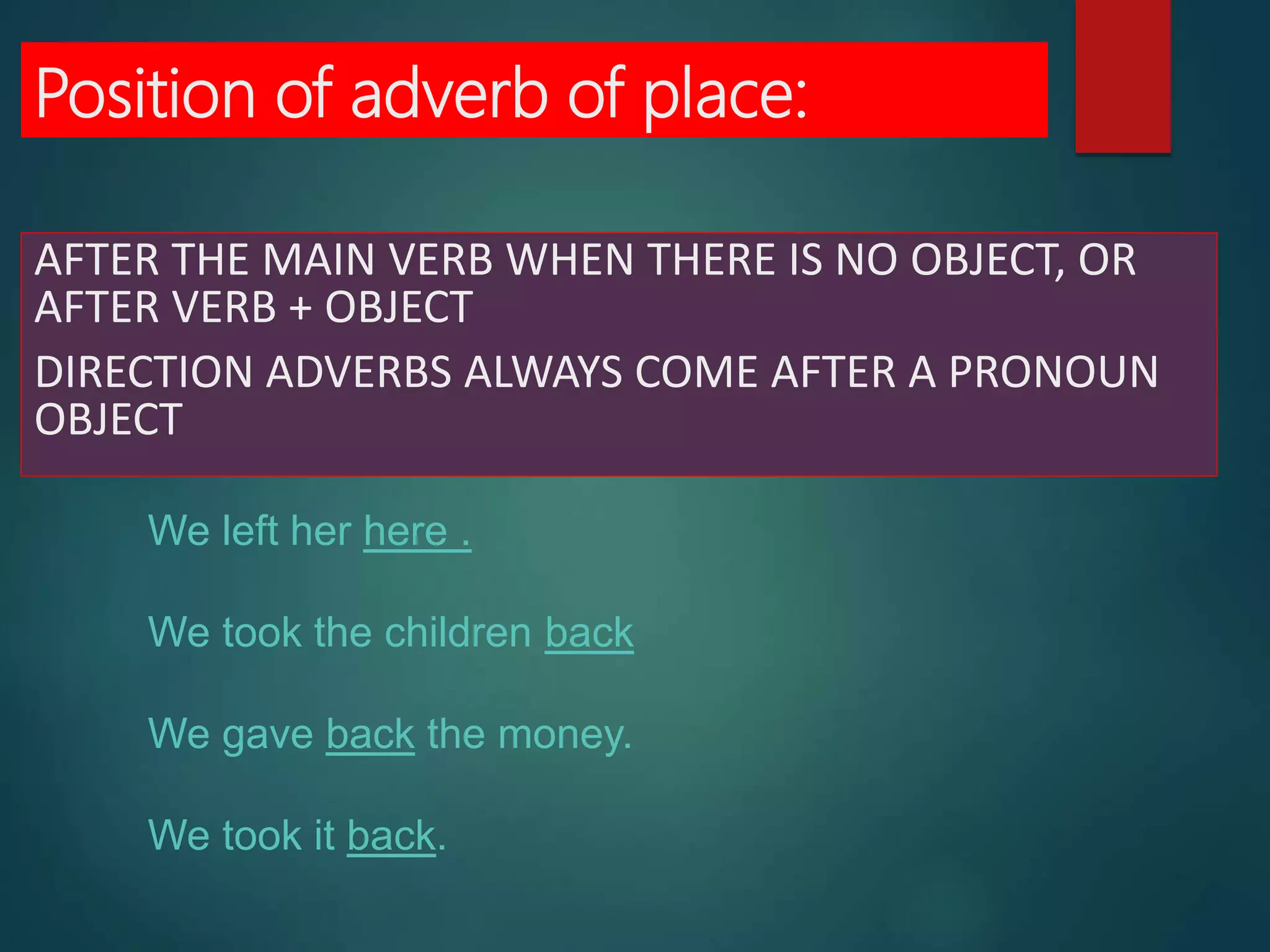 Position of adverb of place:

AFTER THE MAIN VERB WHEN THERE IS NO OBJECT, OR AFTER VERB + OBJECT

DIRECTION ADVERBS ALWAYS COME AFTER A PRONOUN OBJECT

We left her here .

We took the children back

We gave back the money.

We took it back.